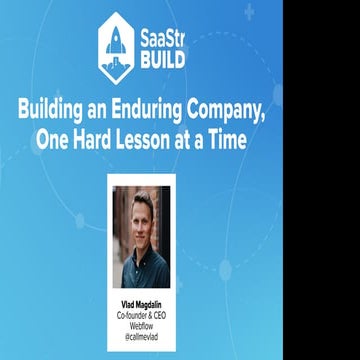 SaaStr BUILD

Building an Enduring Company, One Hard Lesson at a Time

Vlad Magdalin
Co-founder & CEO
Webflow
@callmevlad